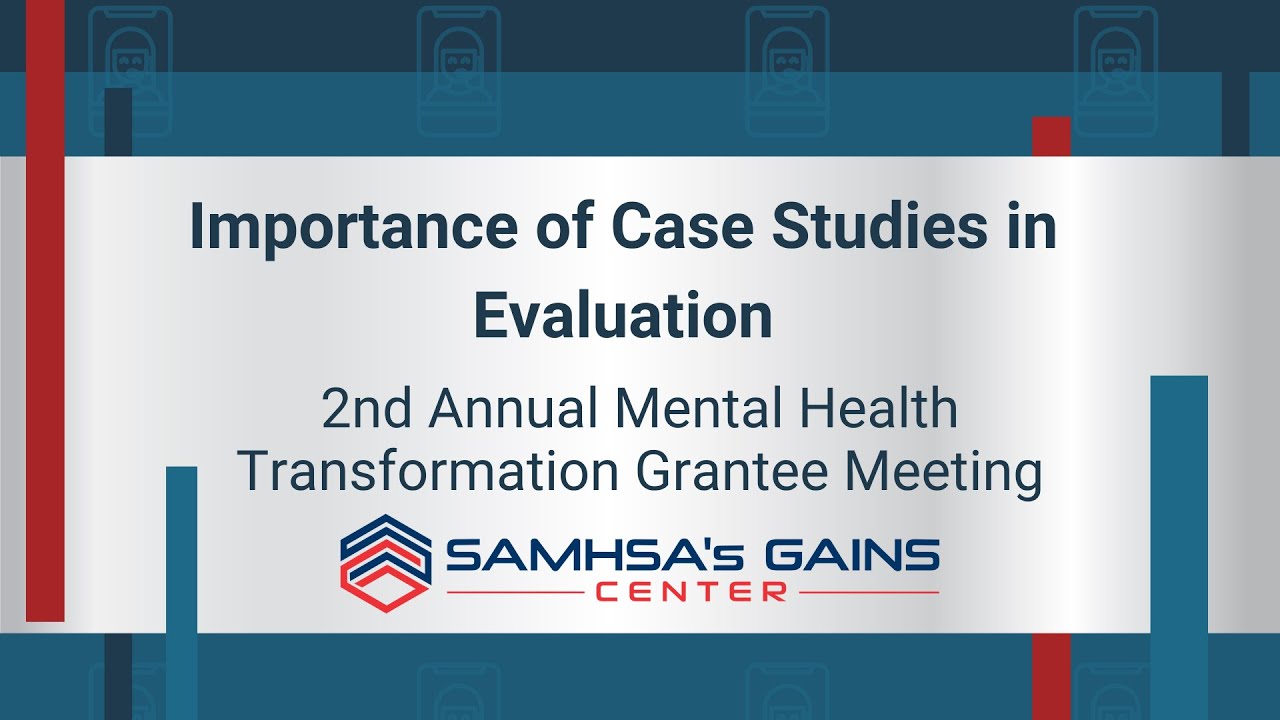 Importance of Case Studies in Evaluation

2nd Annual Mental Health Transformation Grantee Meeting

SAMHSA's GAINS CENTER